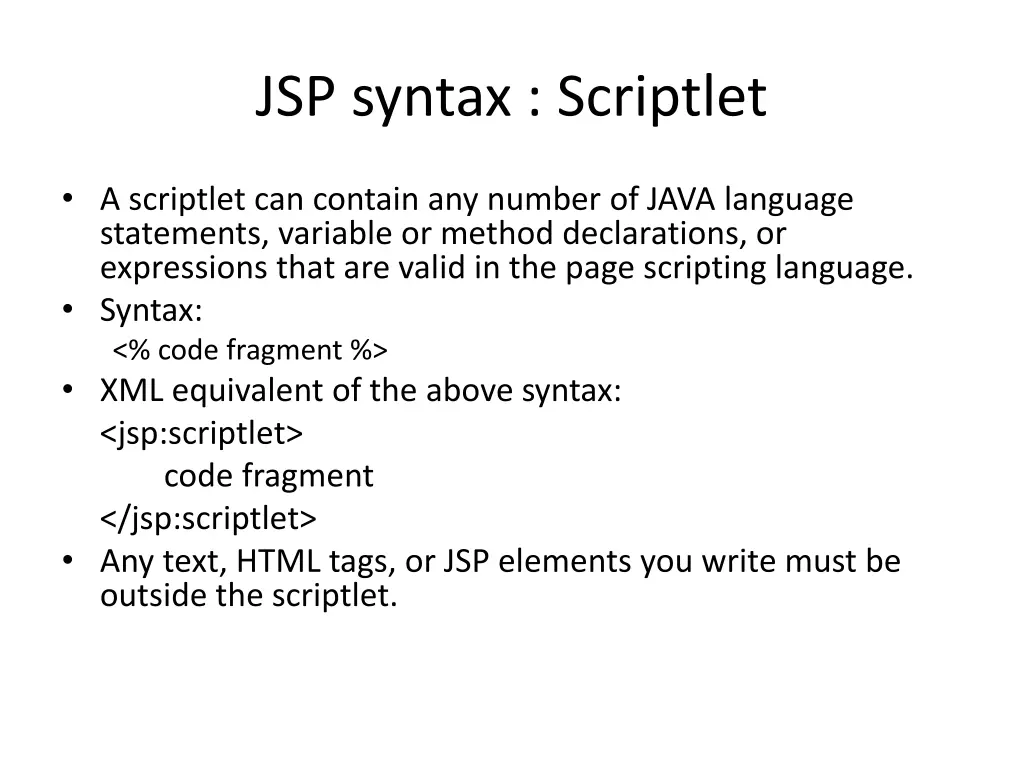 JSP syntax : Scriptlet

• A scriptlet can contain any number of JAVA language statements, variable or method declarations, or expressions that are valid in the page scripting language.
• Syntax:
<% code fragment %>
• XML equivalent of the above syntax:
<jsp:scriptlet>
code fragment
</jsp:scriptlet>
• Any text, HTML tags, or JSP elements you write must be outside the scriptlet.